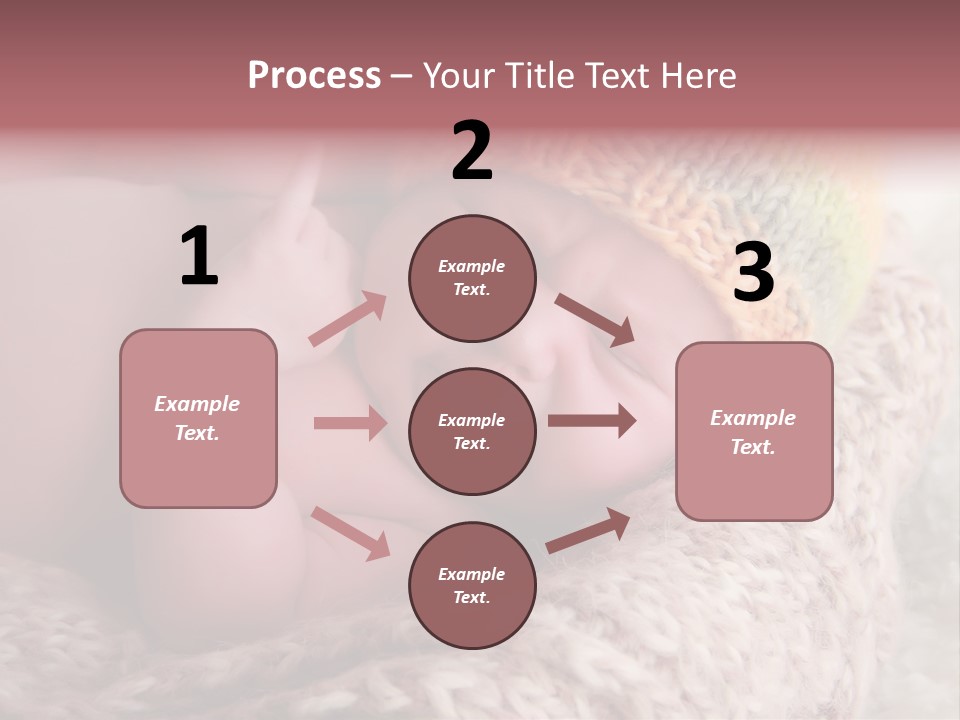 Process – Your Title Text Here

1

Example Text.

2

Example Text.

Example Text.

Example Text.

3

Example Text.